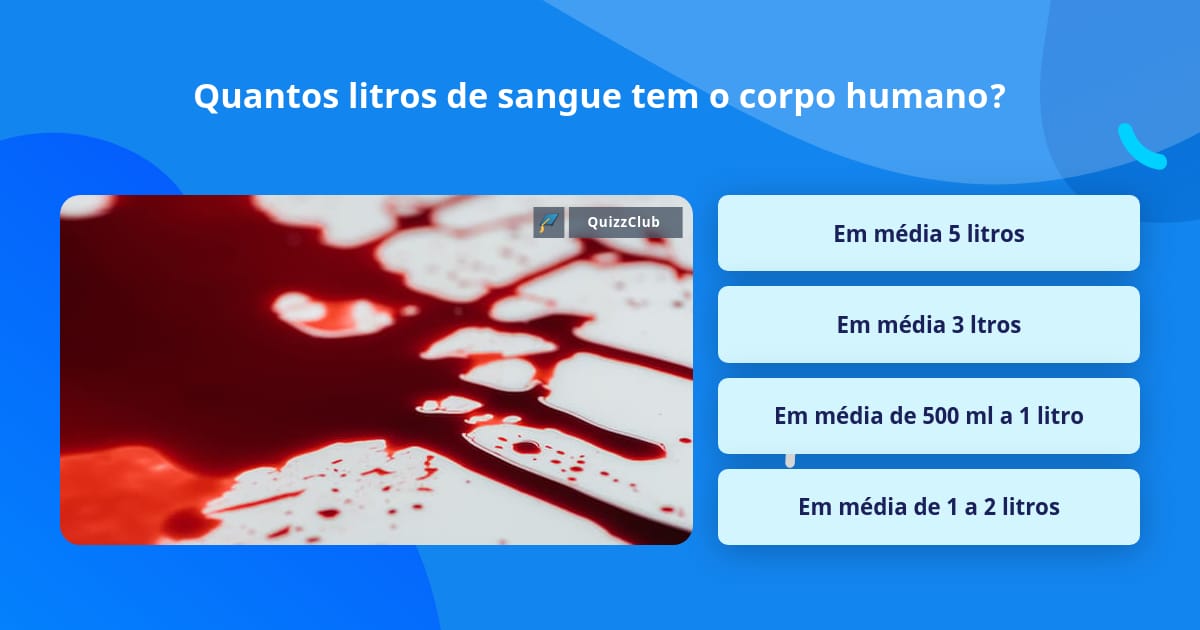 Quantos litros de sangue tem o corpo humano?

QuizzClub

Em média 5 litros

Em média 3 ltros

Em média de 500 ml a 1 litro

Em média de 1 a 2 litros